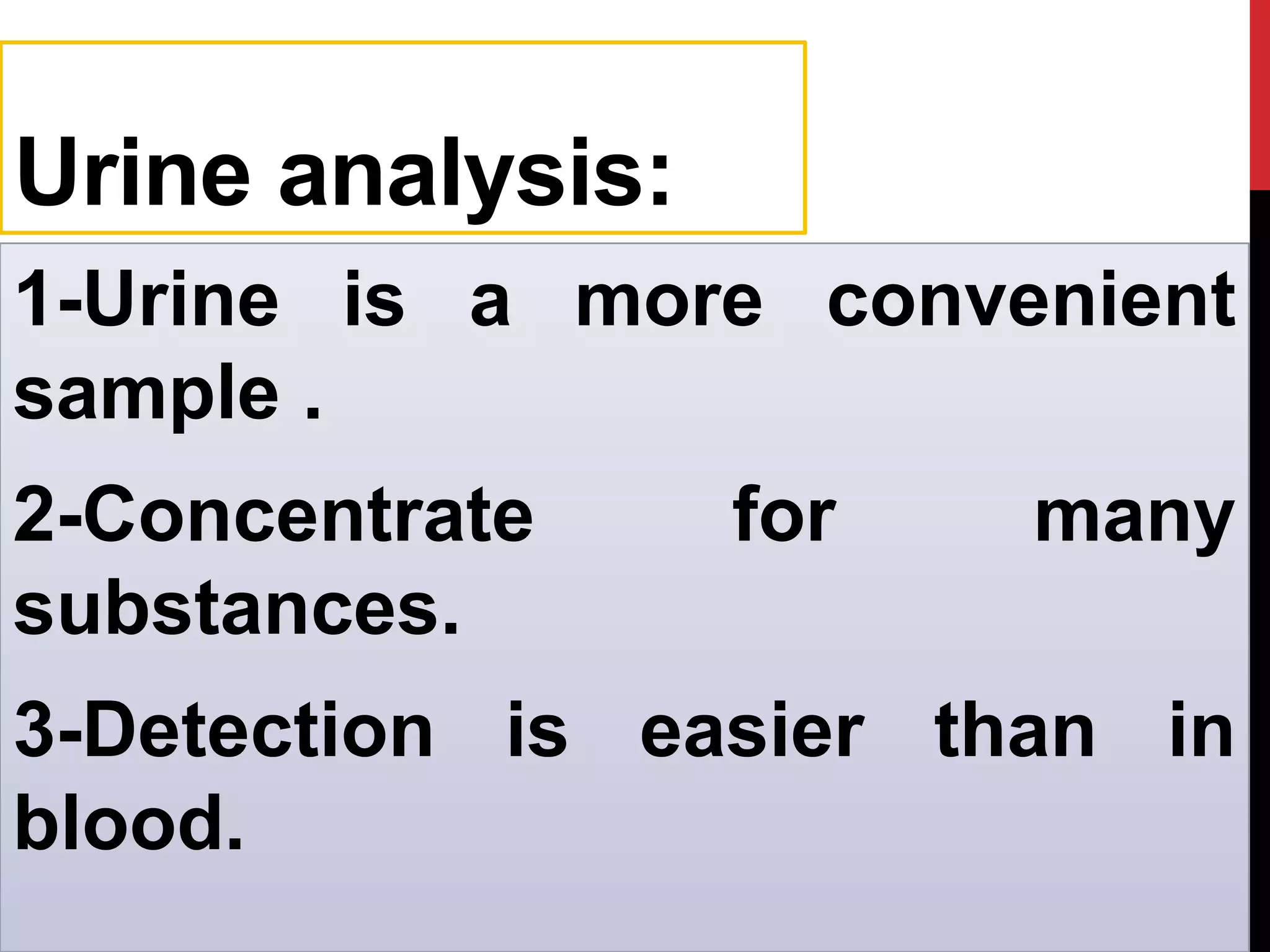 Urine analysis:

1-Urine is a more convenient sample .

2-Concentrate for many substances.

3-Detection is easier than in blood.